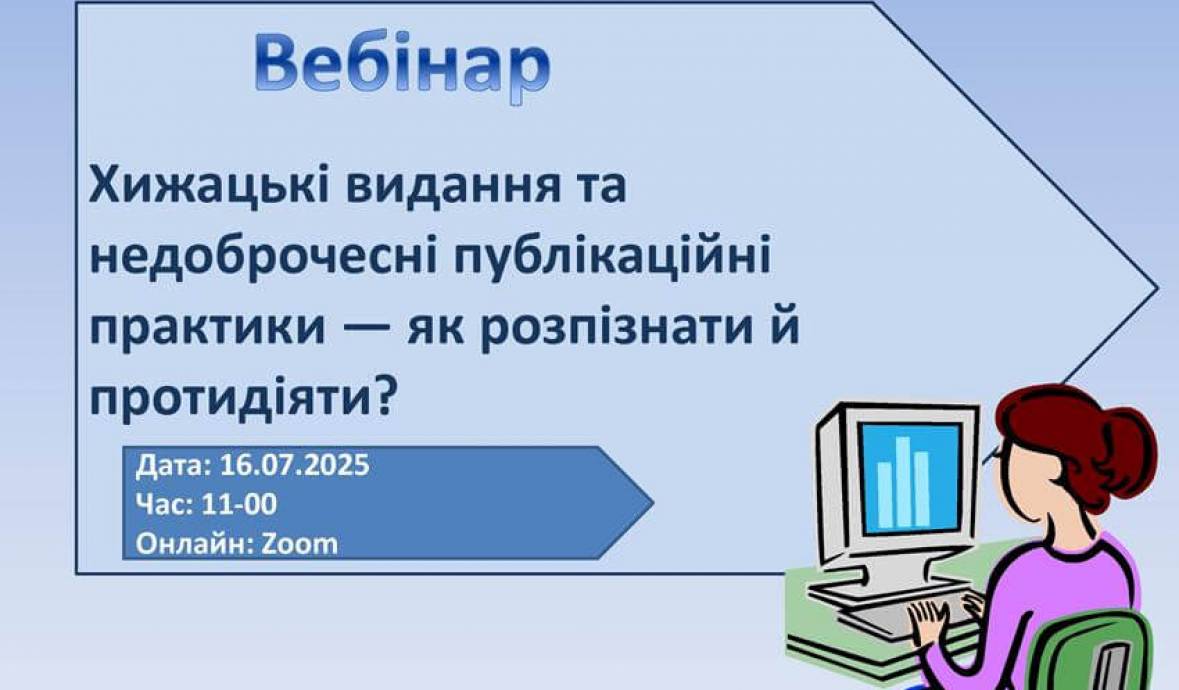 Вебінар

Хижацькі видання та недоброчесні публікаційні практики — як розпізнати й протидіяти?

Дата: 16.07.2025
Час: 11-00
Онлайн: Zoom